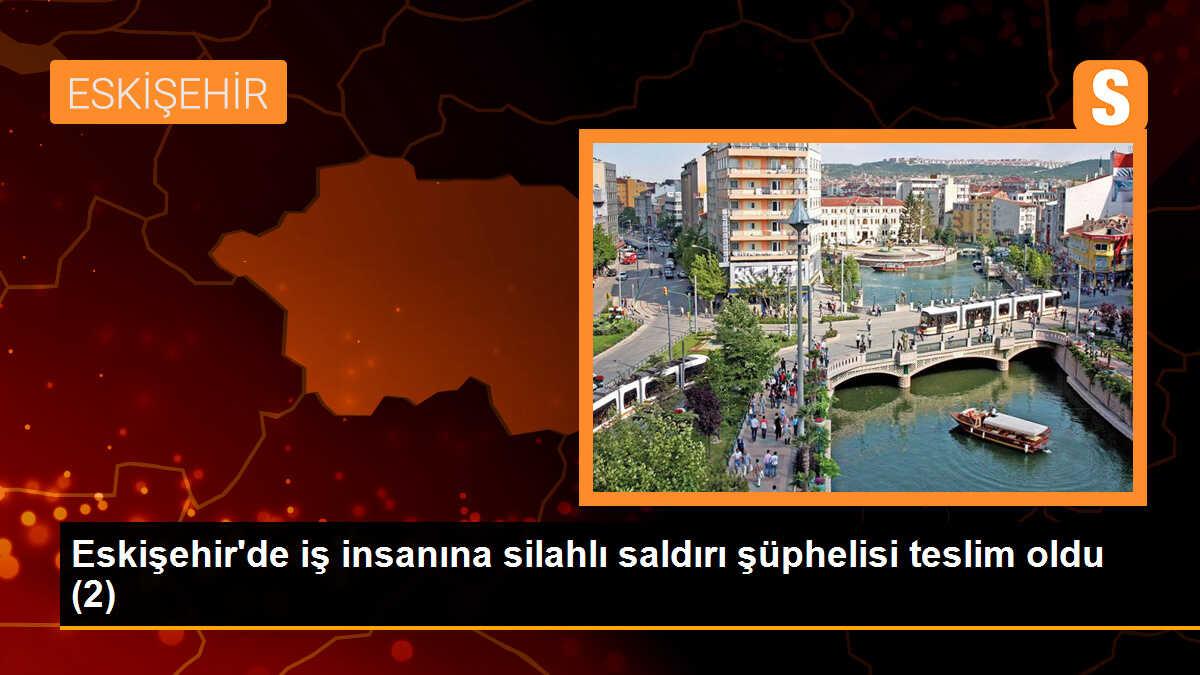 ESKİŞEHİR

S

Eskişehir'de iş insanına silahlı saldırı şüphelisi teslim oldu (2)